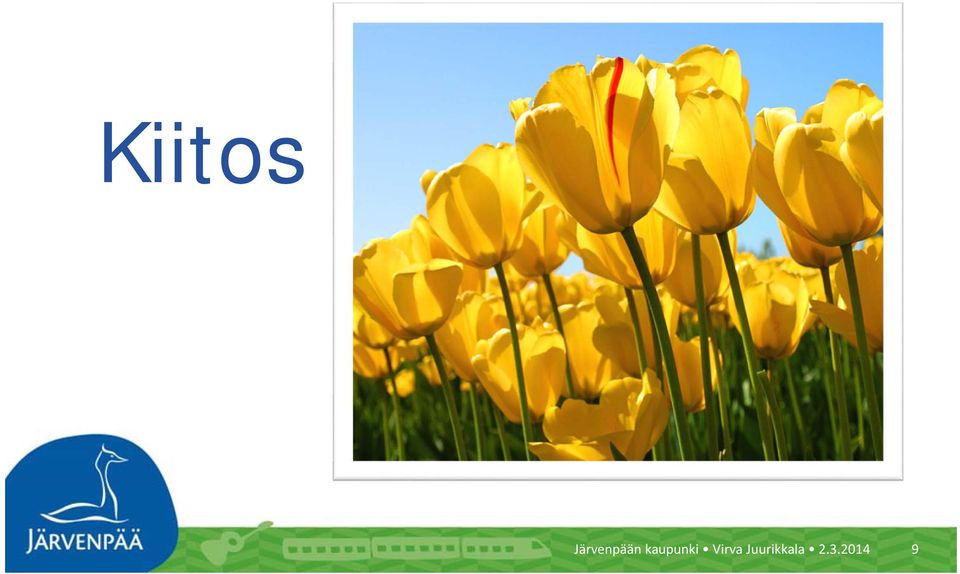 Kiitos

JÄRVENPÄÄ

Järvenpään kaupunki • Virva Juurikkala • 2.3.2014 9